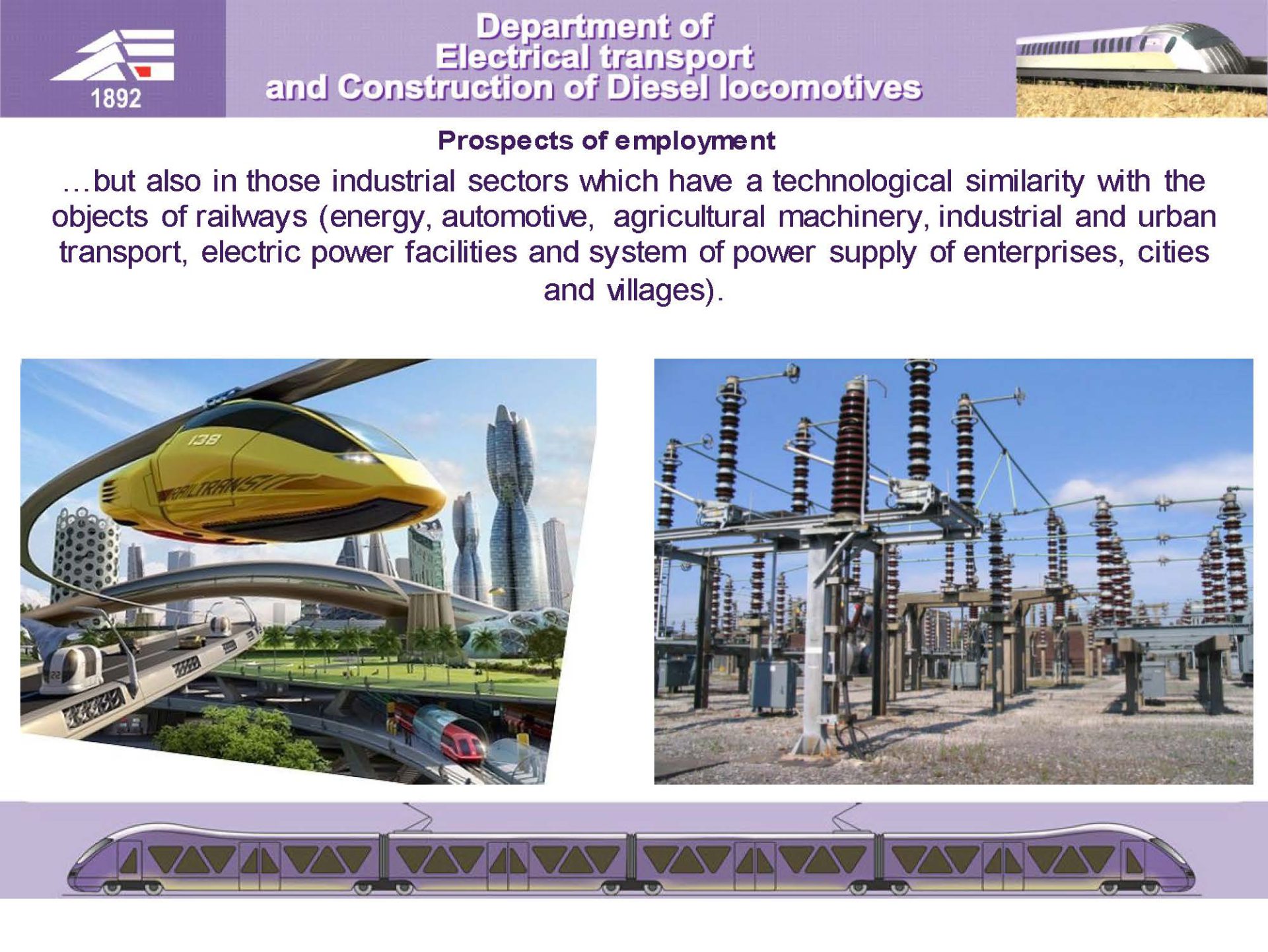 1892

Department of
Electrical transport
and Construction of Diesel locomotives

Prospects of employment

…but also in those industrial sectors which have a technological similarity with the objects of railways (energy, automotive, agricultural machinery, industrial and urban transport, electric power facilities and system of power supply of enterprises, cities and villages).

138
RAILTRANSIT